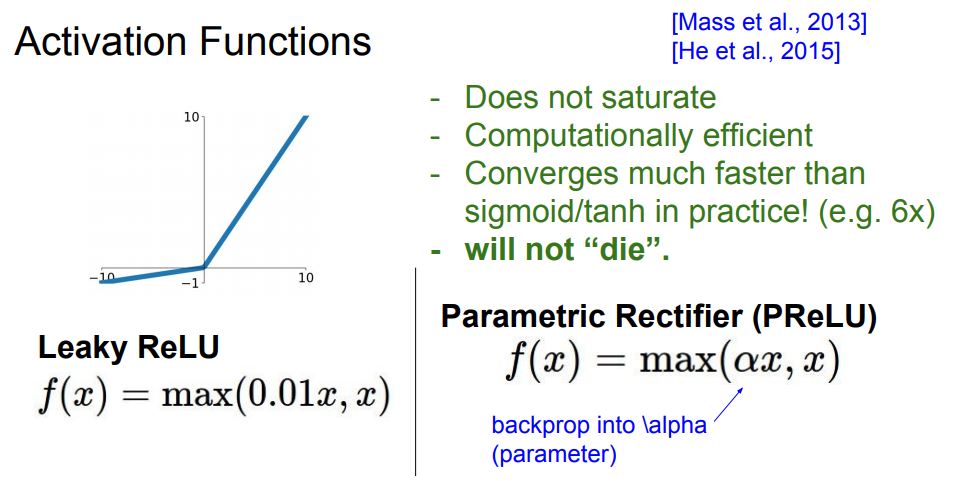 Activation Functions

[Mass et al., 2013]
[He et al., 2015]

10
−10
−1
10

- Does not saturate
- Computationally efficient
- Converges much faster than sigmoid/tanh in practice! (e.g. 6x)
- will not “die”.

Leaky ReLU
$f(x) = \max(0.01x, x)$

Parametric Rectifier (PReLU)
$f(x) = \max(\alpha x, x)$

backprop into \alpha
(parameter)